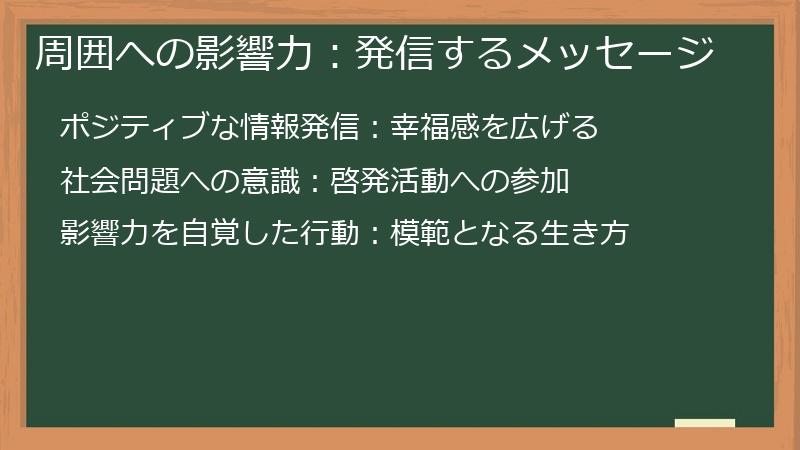 周囲への影響力：発信するメッセージ

ポジティブな情報発信：幸福感を広げる

社会問題への意識：啓発活動への参加

影響力を自覚した行動：模範となる生き方